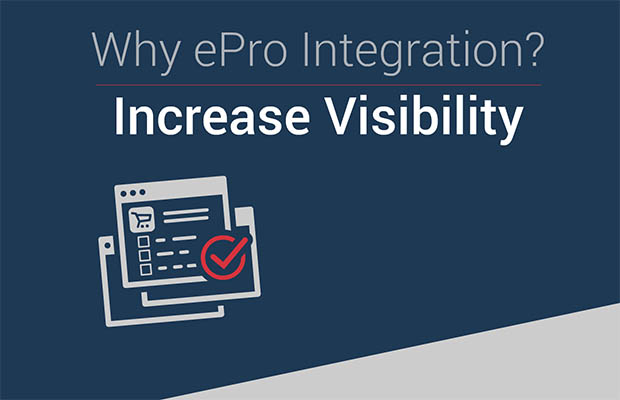 Why ePro Integration?

Increase Visibility